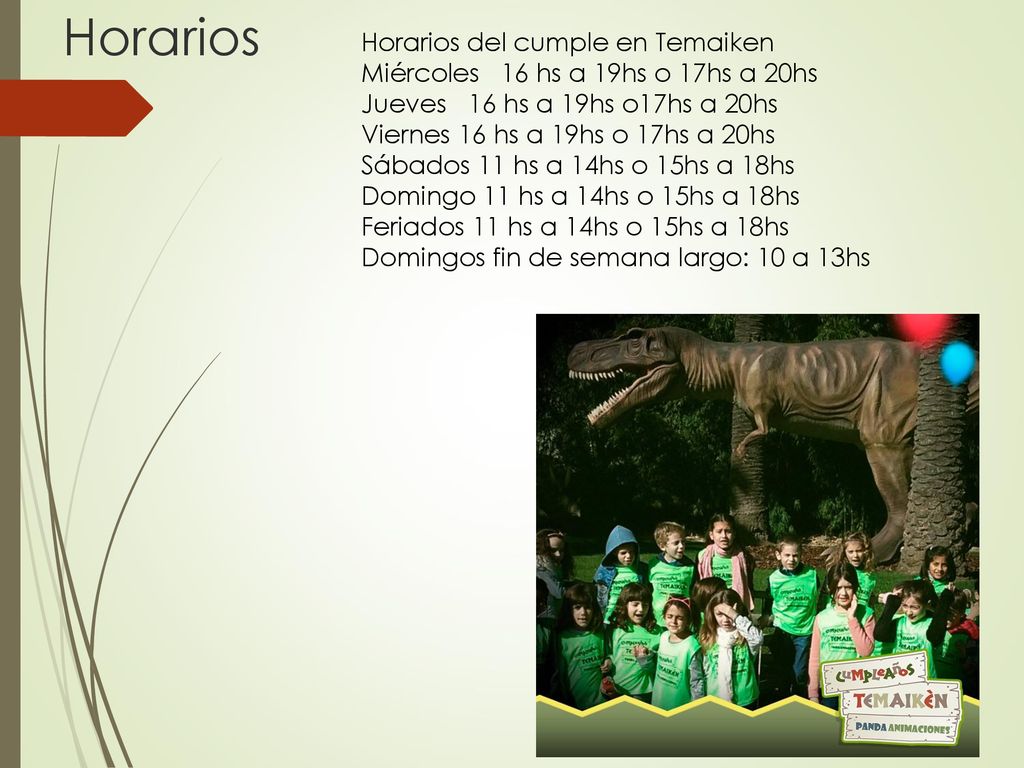 Horarios

Horarios del cumple en Temaiken
Miércoles 16 hs a 19hs o 17hs a 20hs
Jueves 16 hs a 19hs o17hs a 20hs
Viernes 16 hs a 19hs o 17hs a 20hs
Sábados 11 hs a 14hs o 15hs a 18hs
Domingo 11 hs a 14hs o 15hs a 18hs
Feriados 11 hs a 14hs o 15hs a 18hs
Domingos fin de semana largo: 10 a 13hs

CUMPLEAÑOS TEMAIKÈN
PANDA ANIMACIONES